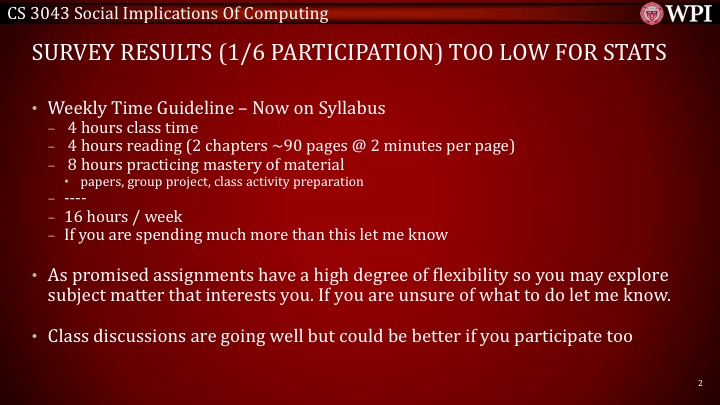 CS 3043 Social Implications Of Computing

WPI

SURVEY RESULTS (1/6 PARTICIPATION) TOO LOW FOR STATS

• Weekly Time Guideline – Now on Syllabus
– 4 hours class time
– 4 hours reading (2 chapters ~90 pages @ 2 minutes per page)
– 8 hours practicing mastery of material
• papers, group project, class activity preparation
– ----
– 16 hours / week
– If you are spending much more than this let me know

• As promised assignments have a high degree of flexibility so you may explore subject matter that interests you. If you are unsure of what to do let me know.

• Class discussions are going well but could be better if you participate too

2